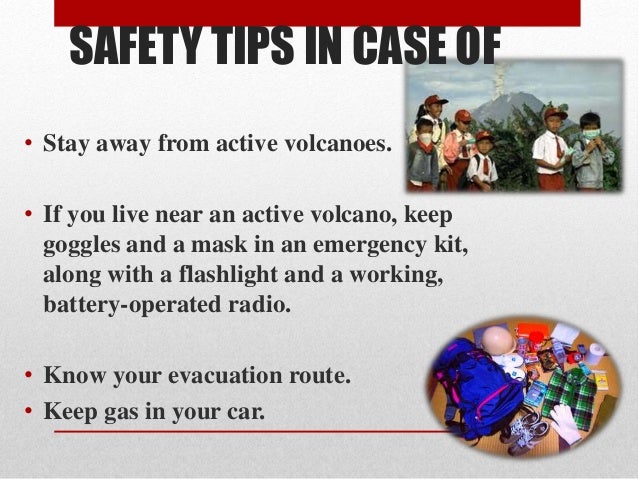 SAFETY TIPS IN CASE OF

• Stay away from active volcanoes.

• If you live near an active volcano, keep goggles and a mask in an emergency kit, along with a flashlight and a working, battery-operated radio.

• Know your evacuation route.
• Keep gas in your car.